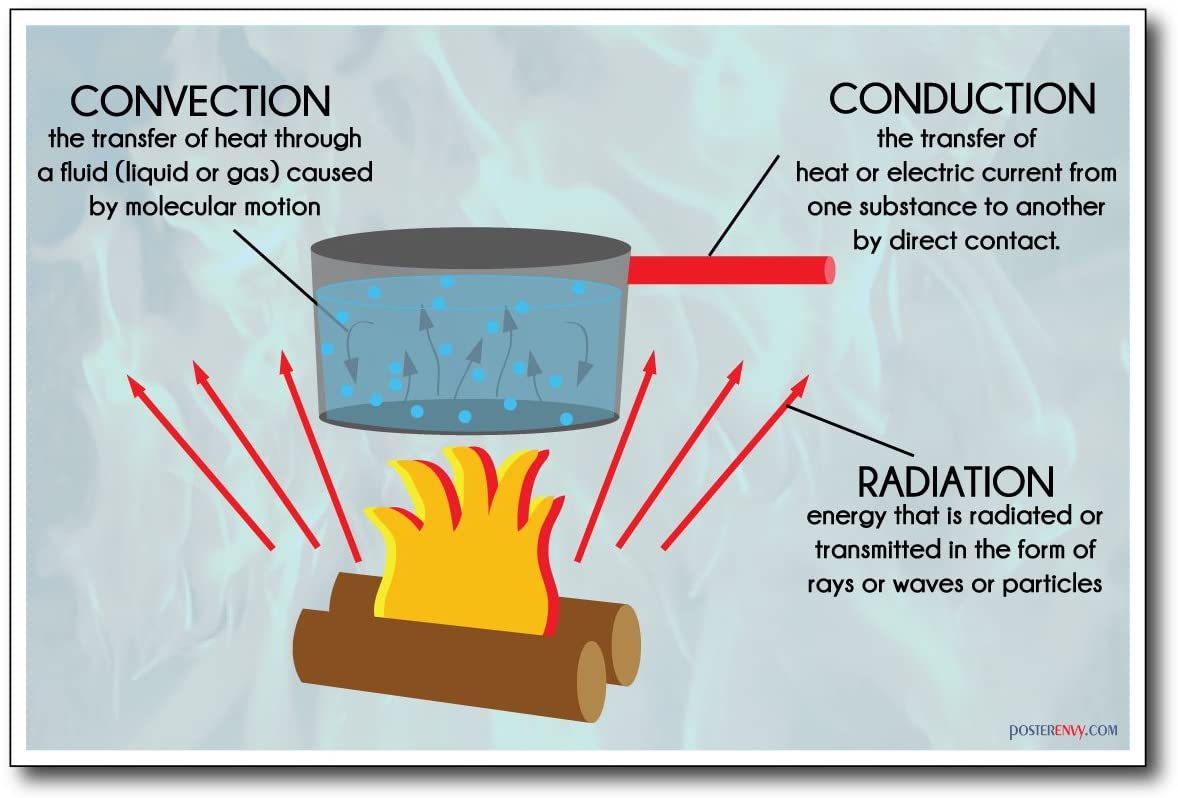 CONVECTION
the transfer of heat through a fluid (liquid or gas) caused by molecular motion

CONDUCTION
the transfer of heat or electric current from one substance to another by direct contact.

RADIATION
energy that is radiated or transmitted in the form of rays or waves or particles

POSTERENVY.COM